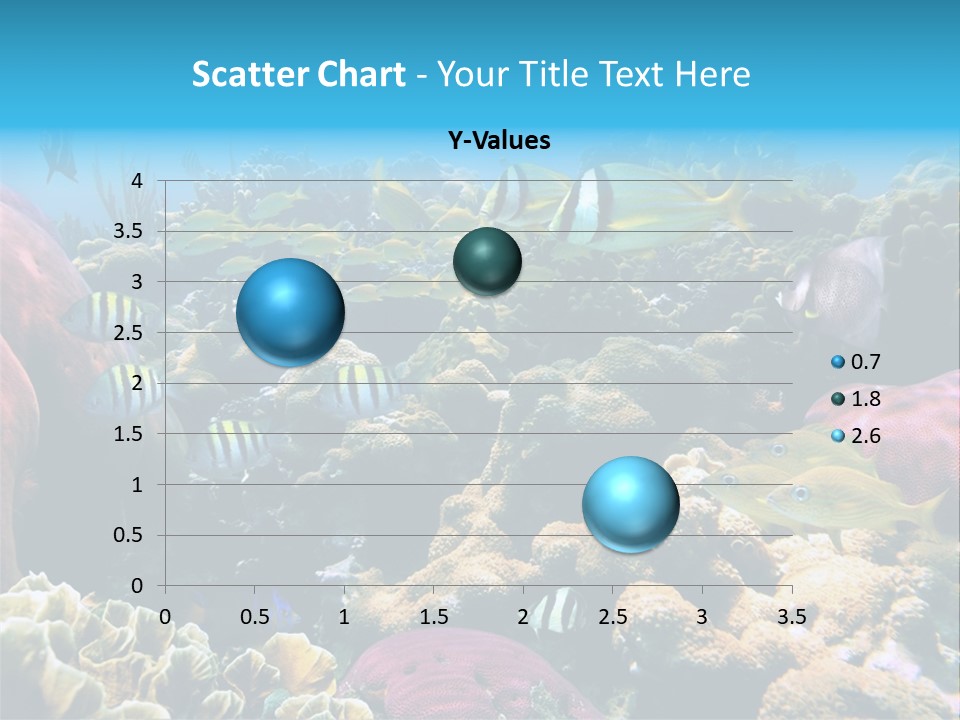 Scatter Chart - Your Title Text Here

Y-Values

4
3.5
3
2.5
2
1.5
1
0.5
0

0 0.5 1 1.5 2 2.5 3 3.5

0.7
1.8
2.6